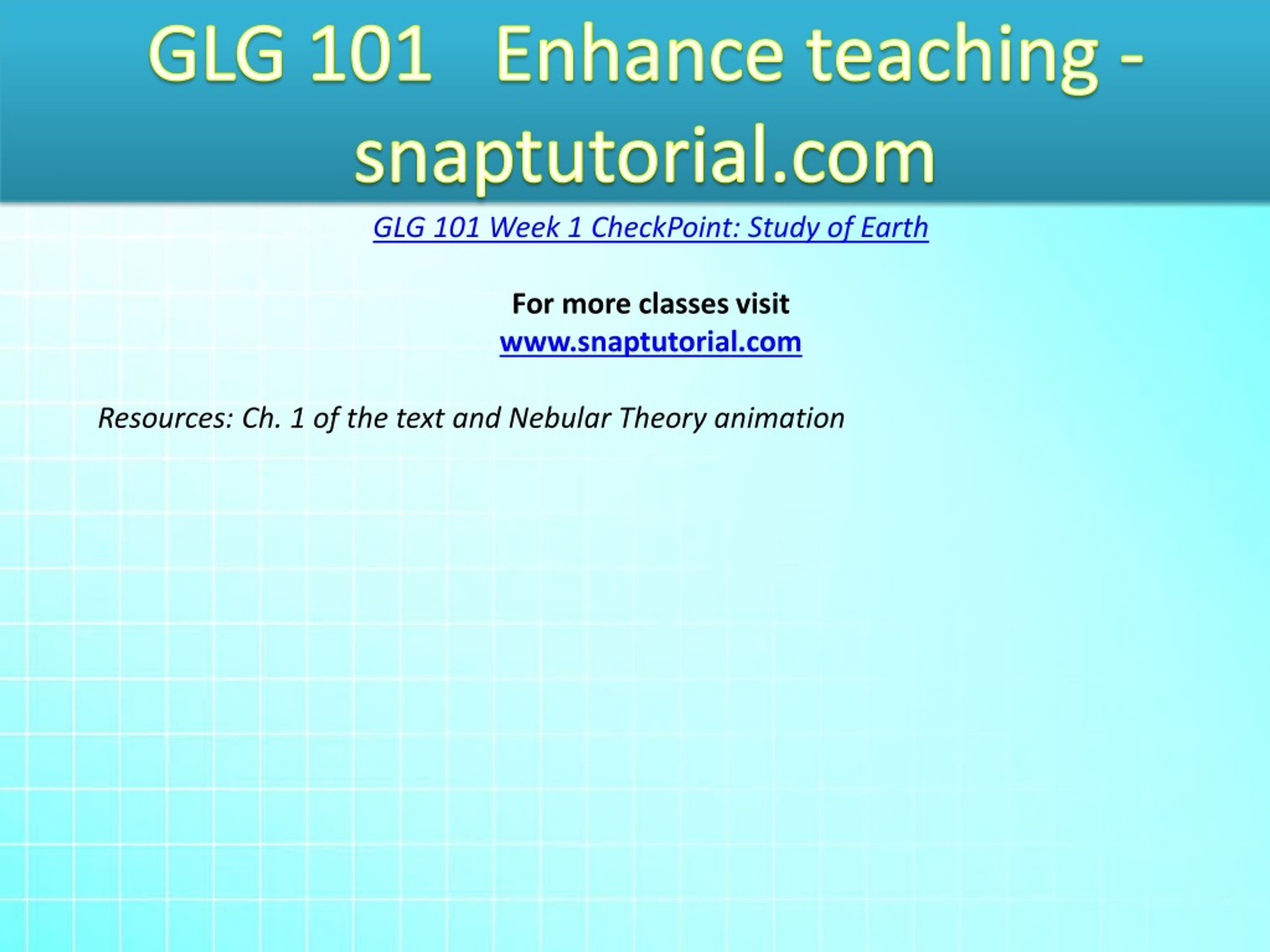 GLG 101 Enhance teaching - snaptutorial.com

GLG 101 Week 1 CheckPoint: Study of Earth

For more classes visit
www.snaptutorial.com

Resources: Ch. 1 of the text and Nebular Theory animation